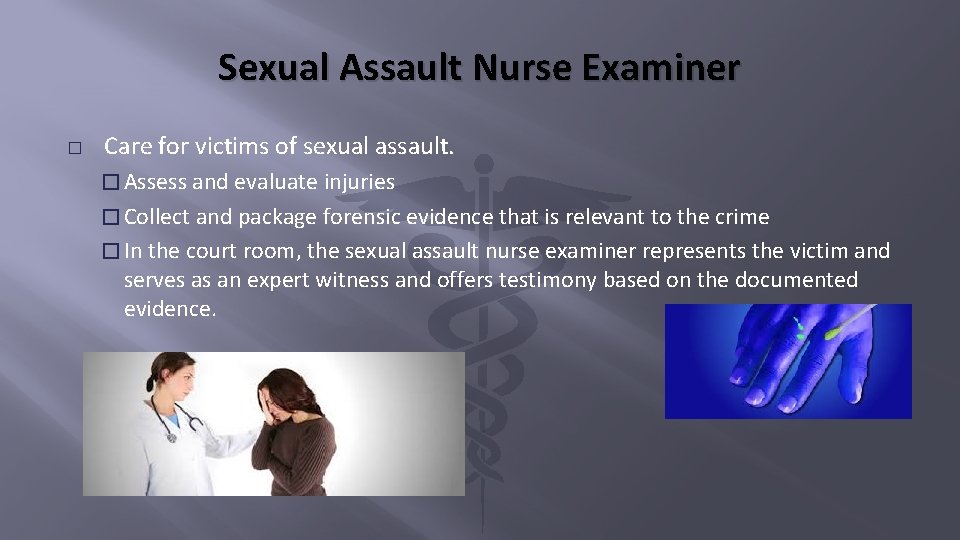 Sexual Assault Nurse Examiner

□ Care for victims of sexual assault.

□ Assess and evaluate injuries

□ Collect and package forensic evidence that is relevant to the crime

□ In the court room, the sexual assault nurse examiner represents the victim and serves as an expert witness and offers testimony based on the documented evidence.